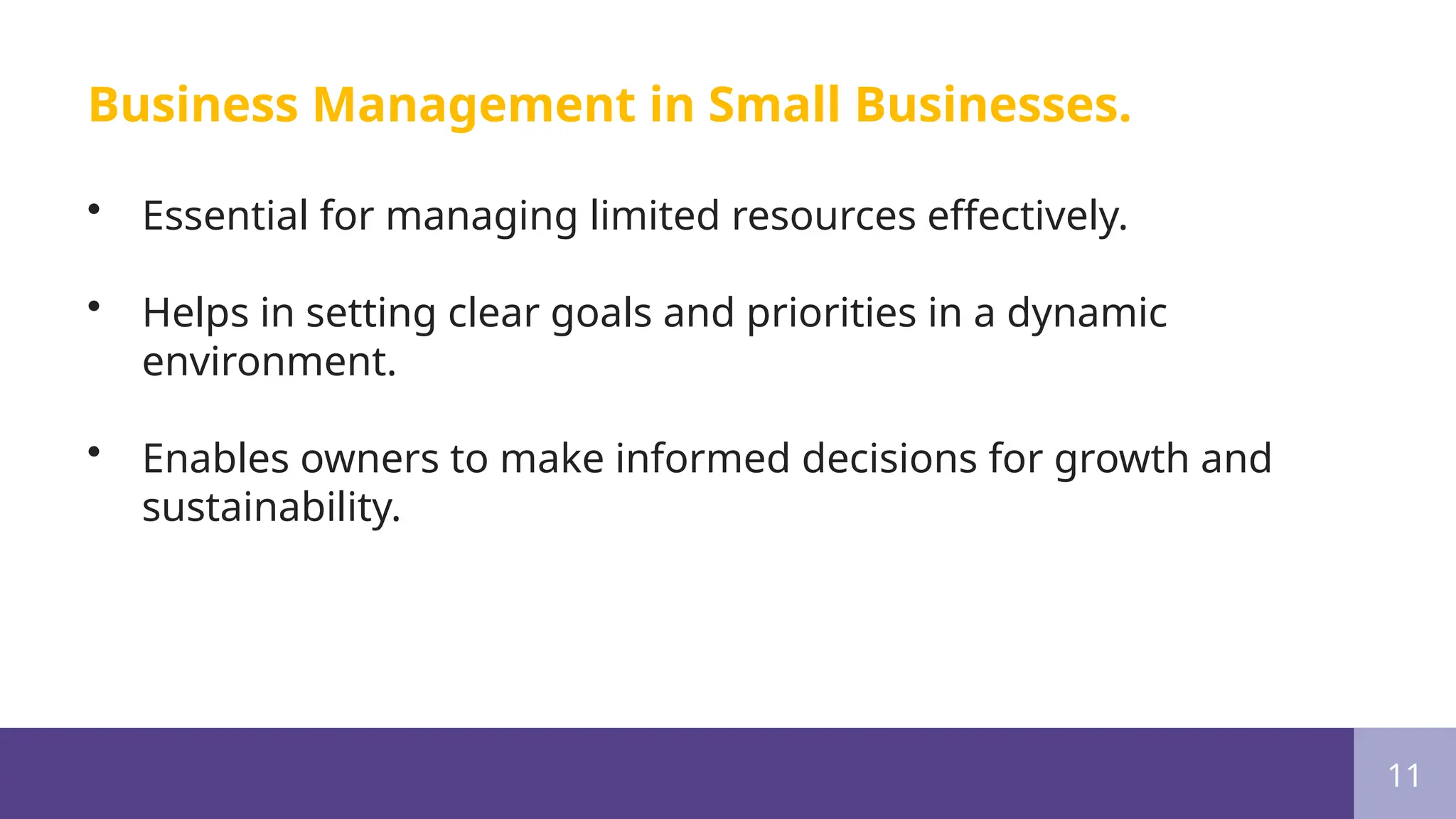 Business Management in Small Businesses.

• Essential for managing limited resources effectively.

• Helps in setting clear goals and priorities in a dynamic environment.

• Enables owners to make informed decisions for growth and sustainability.

11